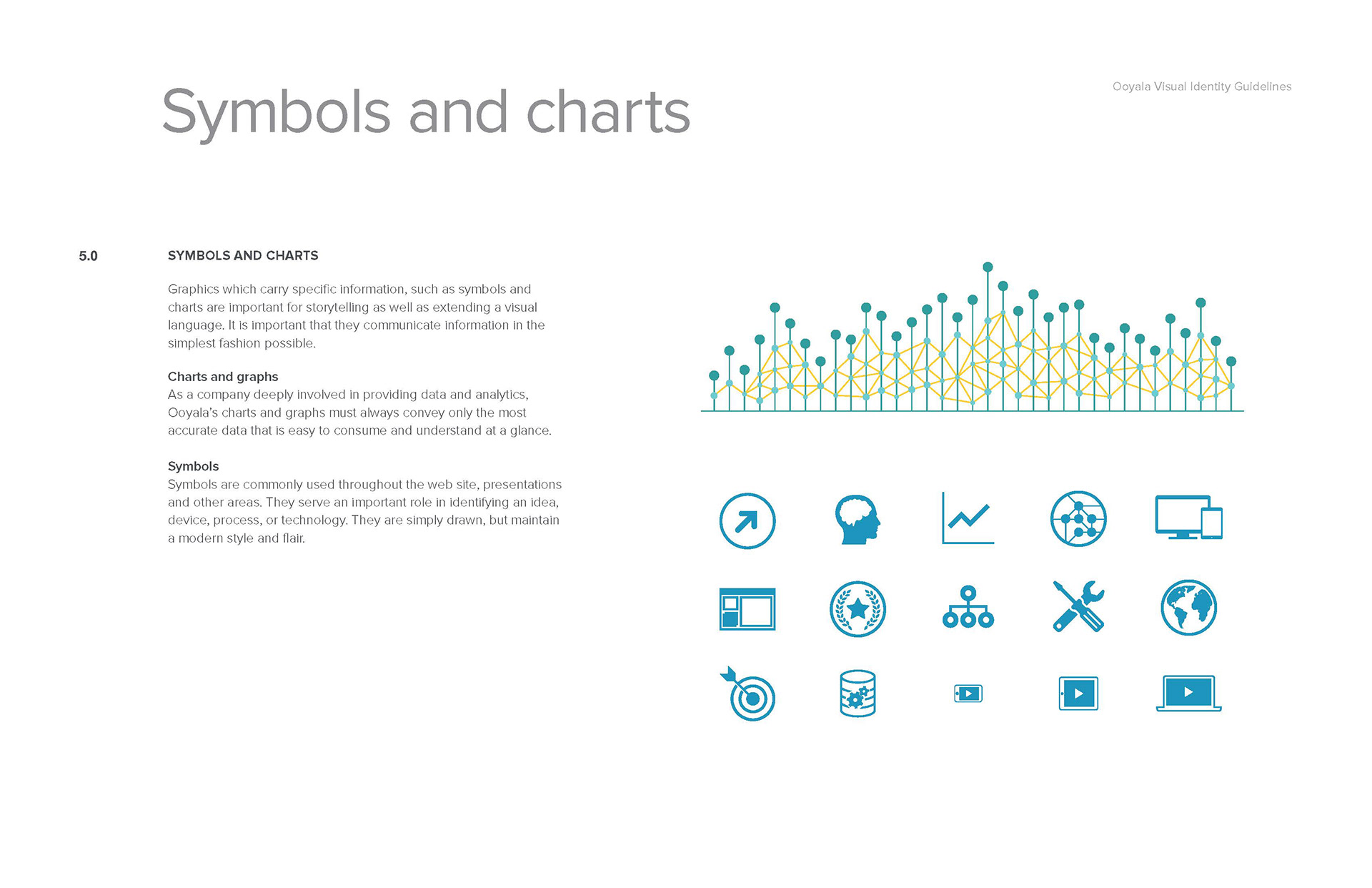 Symbols and charts

Ooyala Visual Identity Guidelines

5.0

SYMBOLS AND CHARTS

Graphics which carry specific information, such as symbols and charts are important for storytelling as well as extending a visual language. It is important that they communicate information in the simplest fashion possible.

Charts and graphs
As a company deeply involved in providing data and analytics, Ooyala's charts and graphs must always convey only the most accurate data that is easy to consume and understand at a glance.

Symbols
Symbols are commonly used throughout the web site, presentations and other areas. They serve an important role in identifying an idea, device, process, or technology. They are simply drawn, but maintain a modern style and flair.